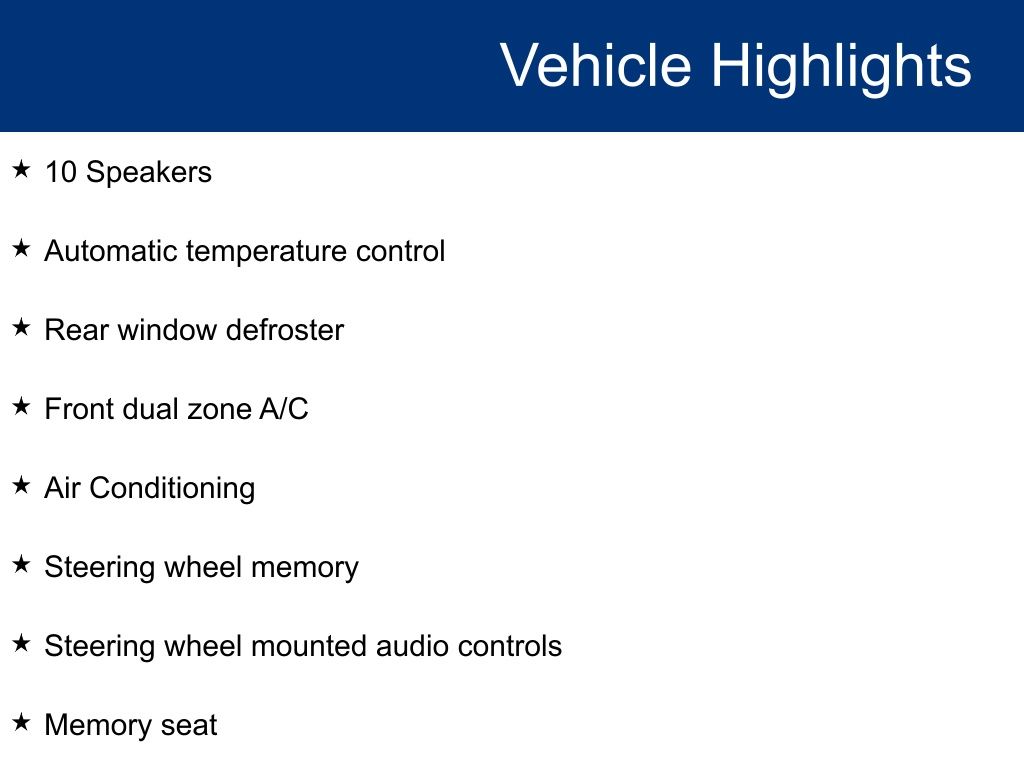 Vehicle Highlights

★ 10 Speakers

★ Automatic temperature control

★ Rear window defroster

★ Front dual zone A/C

★ Air Conditioning

★ Steering wheel memory

★ Steering wheel mounted audio controls

★ Memory seat